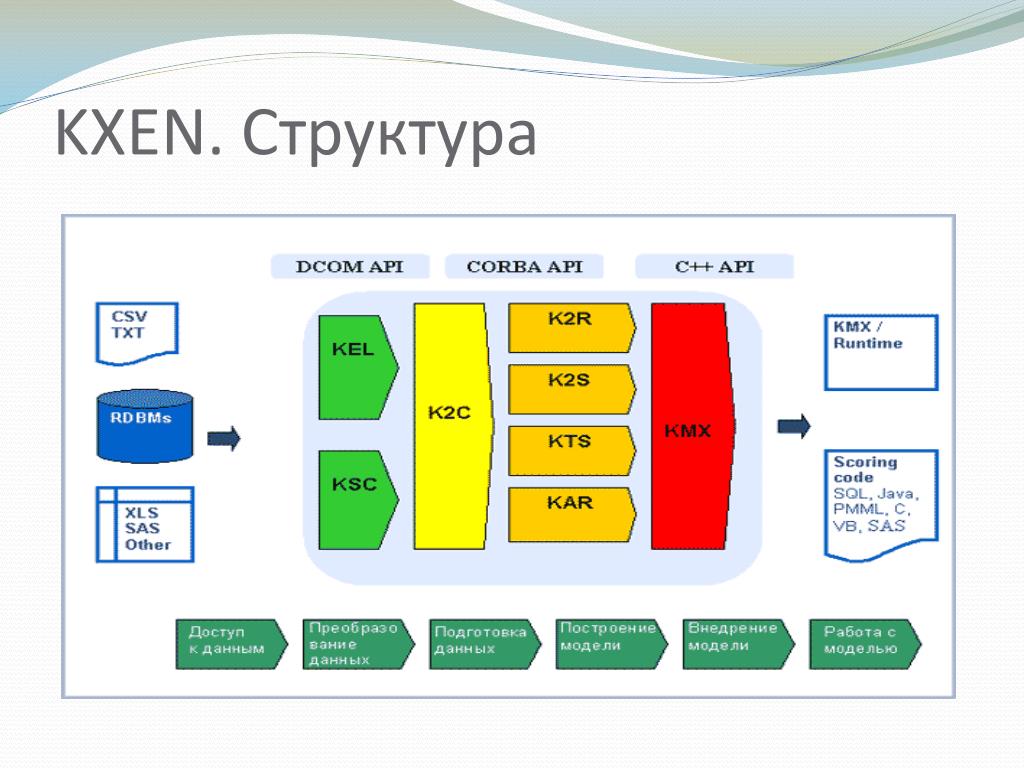 KXEN. Структура

DCOM API
CORBA API
C++ API

CSV
TXT

RDBMs

XLS
SAS
Other

KEL

KSC

K2C

K2R

K2S

KTS

KAR

KMX

KMX / Runtime

Scoring code
SQL, Java, PMML, C, VB, SAS

Доступ к данным

Преобразование данных

Подготовка данных

Построение модели

Внедрение модели

Работа с моделью